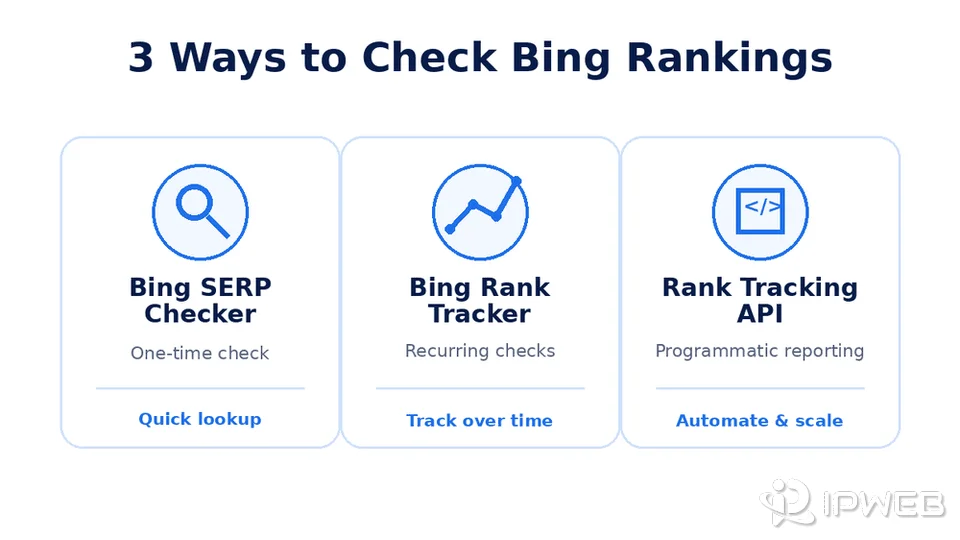 3 Ways to Check Bing Rankings

Bing SERP Checker

One-time check

Quick lookup

Bing Rank Tracker

Recurring checks

Track over time

</>

Rank Tracking API

Programmatic reporting

Automate & scale

IPWEB